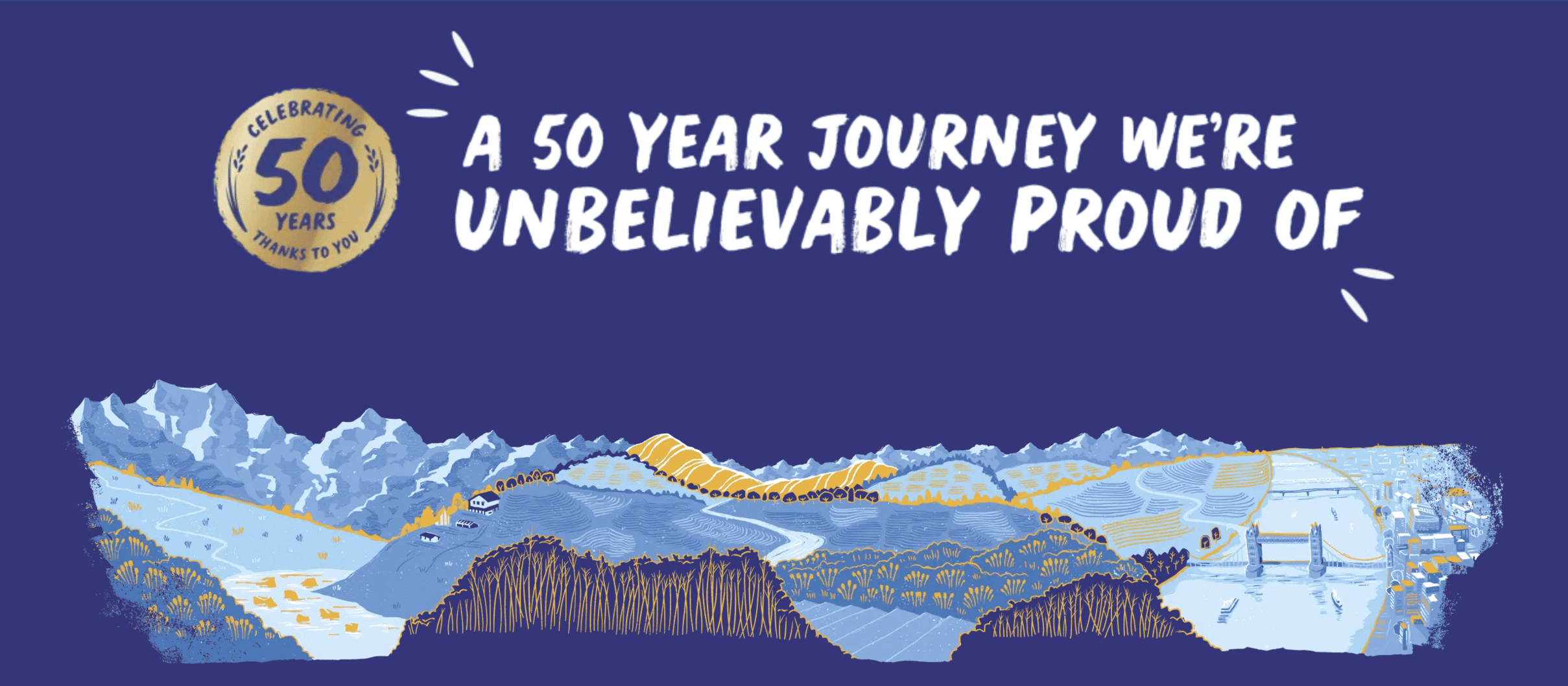 CELEBRATING
50
YEARS
THANKS TO YOU

A 50 YEAR JOURNEY WE'RE UNBELIEVABLY PROUD OF